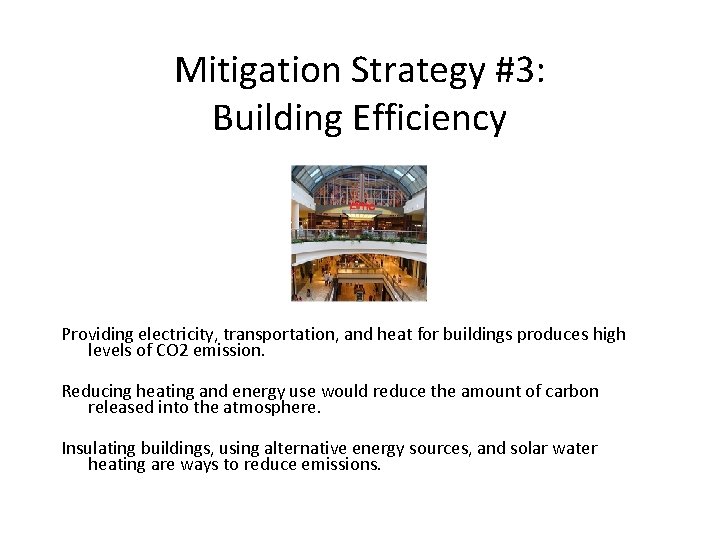 Mitigation Strategy #3:
Building Efficiency

Providing electricity, transportation, and heat for buildings produces high levels of CO2 emission.

Reducing heating and energy use would reduce the amount of carbon released into the atmosphere.

Insulating buildings, using alternative energy sources, and solar water heating are ways to reduce emissions.